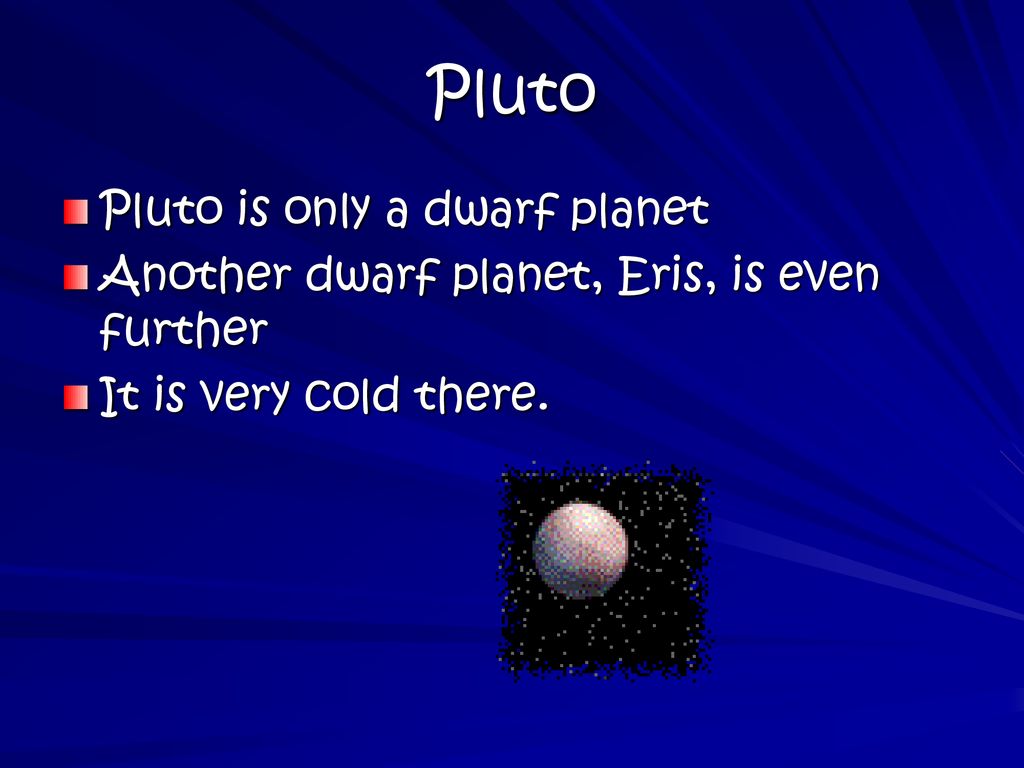 Pluto

Pluto is only a dwarf planet

Another dwarf planet, Eris, is even further

It is very cold there.